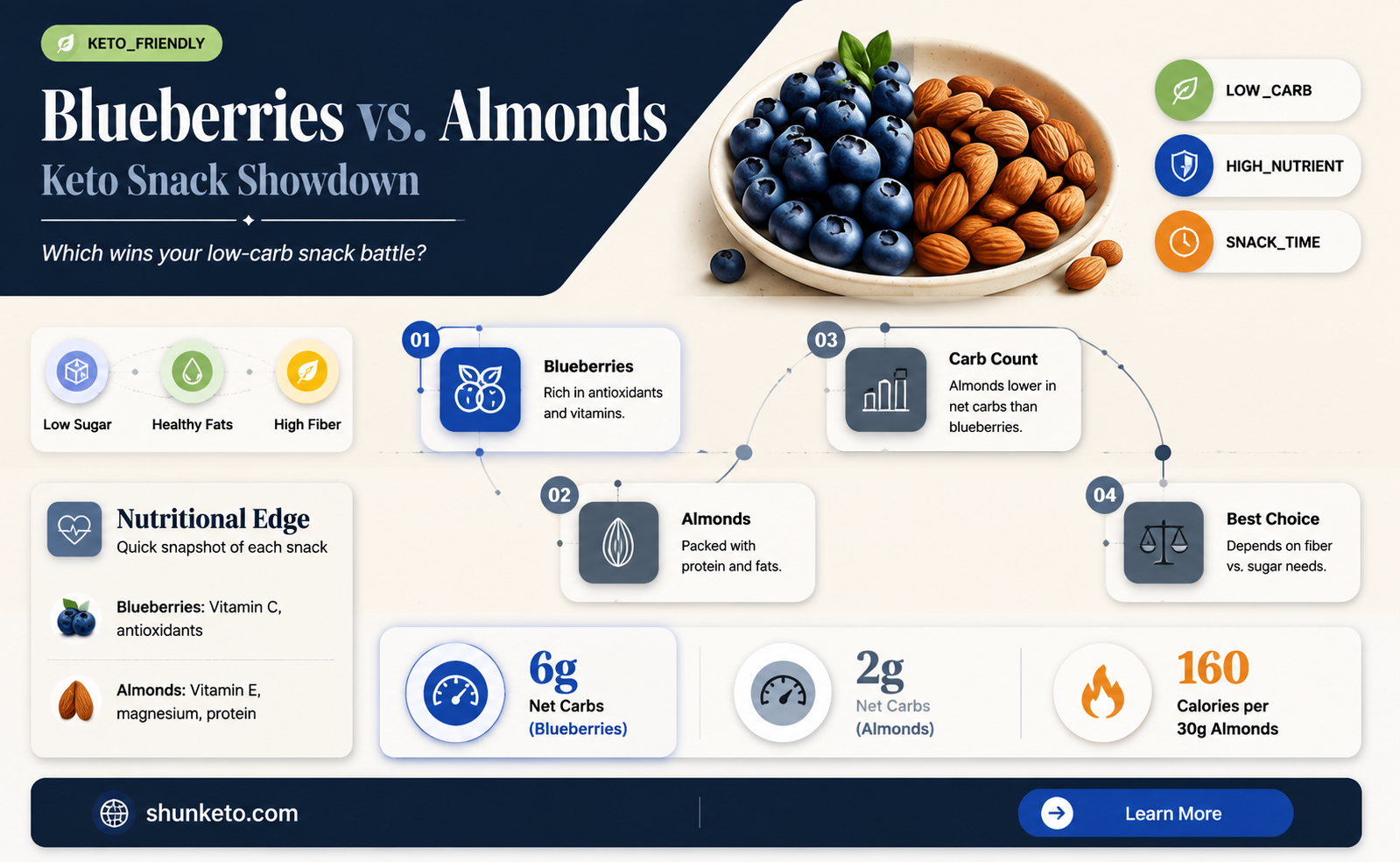 KETO_FRIENDLY

Blueberries vs. Almonds
Keto Snack Showdown

Which wins your low-carb snack battle?

LOW_CARB
HIGH_NUTRIENT
SNACK_TIME

Low Sugar
Healthy Fats
High Fiber

01
Blueberries
Rich in antioxidants and vitamins.

02
Almonds
Packed with protein and fats.

03
Carb Count
Almonds lower in net carbs than blueberries.

04
Best Choice
Depends on fiber vs. sugar needs.

Nutritional Edge
Quick snapshot of each snack

Blueberries: Vitamin C, antioxidants

Almonds: Vitamin E, magnesium, protein

6g
Net Carbs
(Blueberries)

2g
Net Carbs
(Almonds)

160
Calories per 30g Almonds

shunketo.com

Learn More